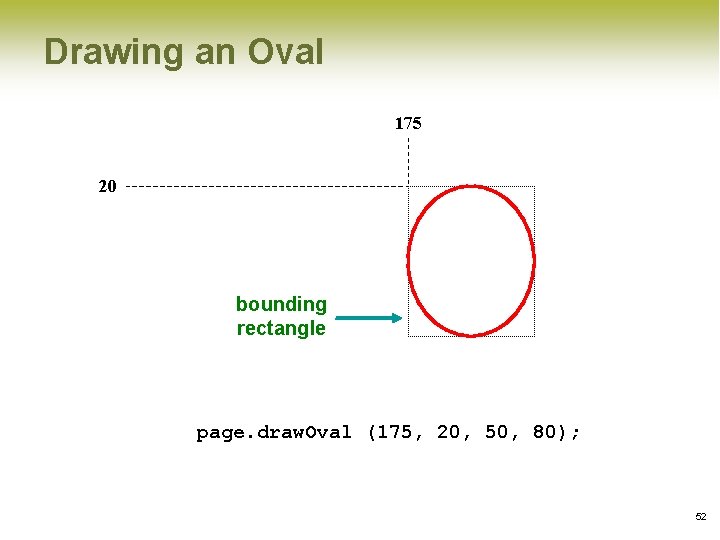 Drawing an Oval

175

20

bounding rectangle

page.drawOval (175, 20, 50, 80);

52